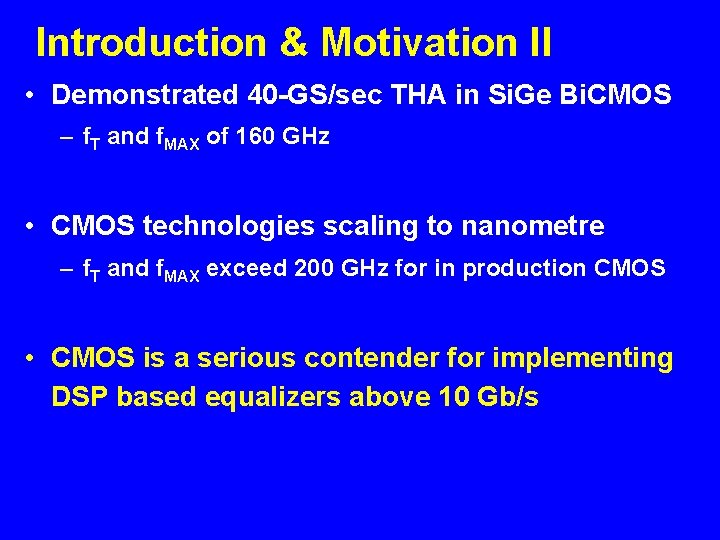 Introduction & Motivation II

• Demonstrated 40-GS/sec THA in SiGe BiCMOS

– $f_T$ and $f_{MAX}$ of 160 GHz

• CMOS technologies scaling to nanometre

– $f_T$ and $f_{MAX}$ exceed 200 GHz for in production CMOS

• CMOS is a serious contender for implementing DSP based equalizers above 10 Gb/s